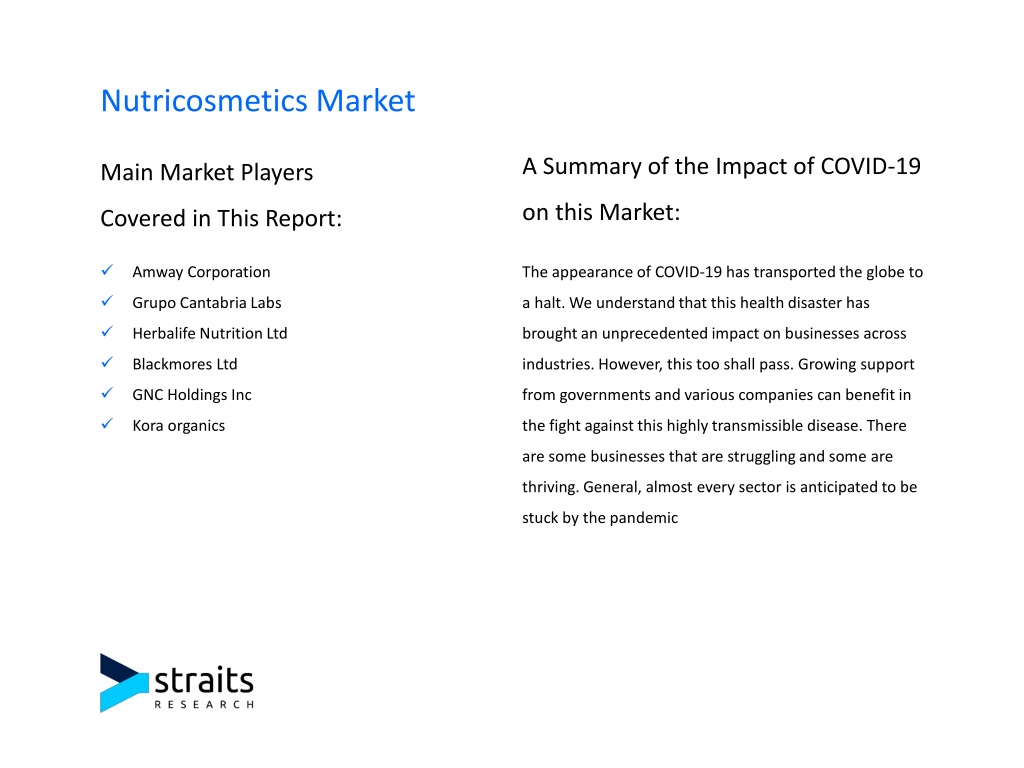 Nutricosmetics Market

Main Market Players Covered in This Report:

✓ Amway Corporation
✓ Grupo Cantabria Labs
✓ Herbalife Nutrition Ltd
✓ Blackmores Ltd
✓ GNC Holdings Inc
✓ Kora organics

A Summary of the Impact of COVID-19 on this Market:

The appearance of COVID-19 has transported the globe to a halt. We understand that this health disaster has brought an unprecedented impact on businesses across industries. However, this too shall pass. Growing support from governments and various companies can benefit in the fight against this highly transmissible disease. There are some businesses that are struggling and some are thriving. General, almost every sector is anticipated to be stuck by the pandemic

straits
RESEARCH